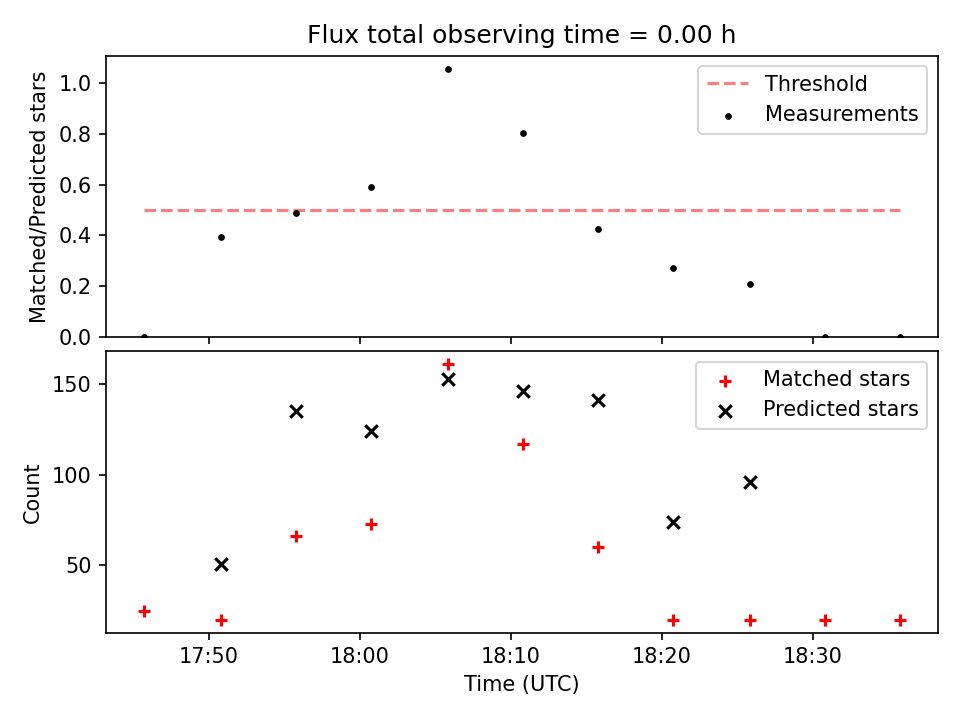 Flux total observing time = 0.00 h

Matched/Predicted stars
1.0
0.8
0.6
0.4
0.2
0.0

Threshold
Measurements

Count
150
100
50

Matched stars
Predicted stars

17:50
18:00
18:10
18:20
18:30
Time (UTC)